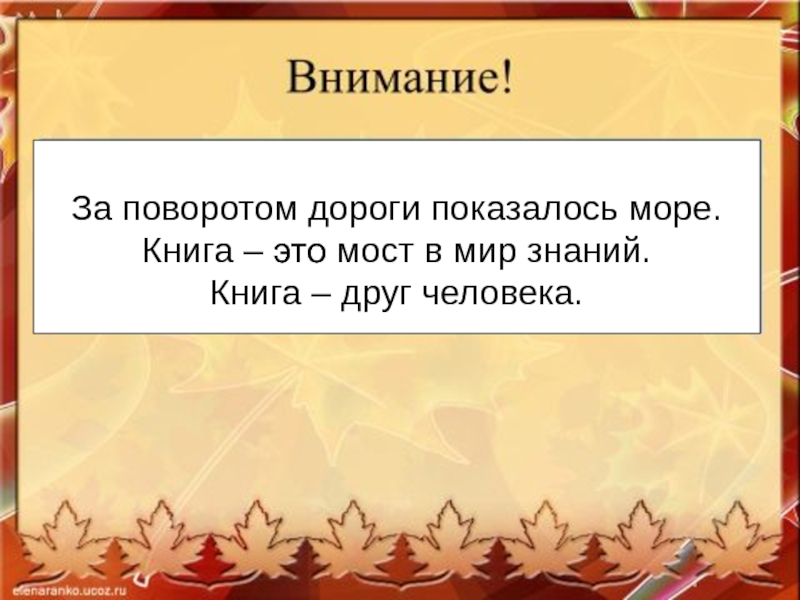 Внимание!

За поворотом дороги показалось море.
Книга – это мост в мир знаний.
Книга – друг человека.

elenaranko.ucoz.ru